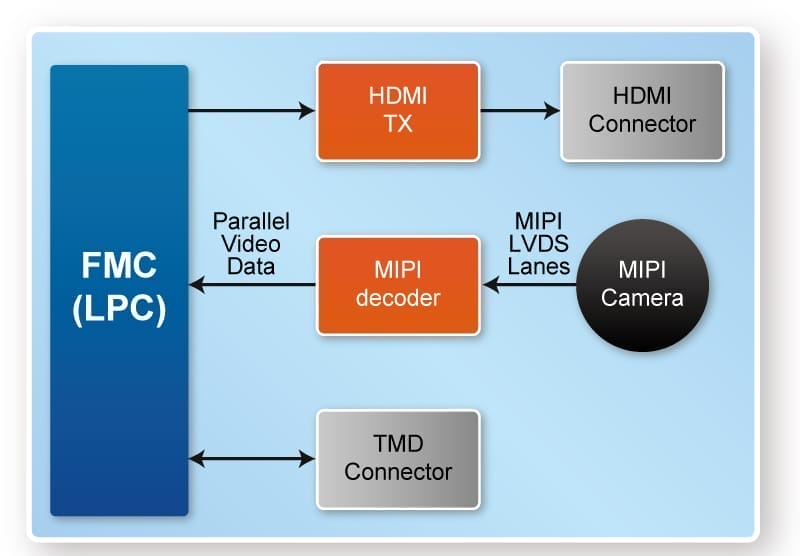 FMC (LPC)

HDMI TX

HDMI Connector

Parallel Video Data

MIPI decoder

MIPI LVDS Lanes

MIPI Camera

TMD Connector